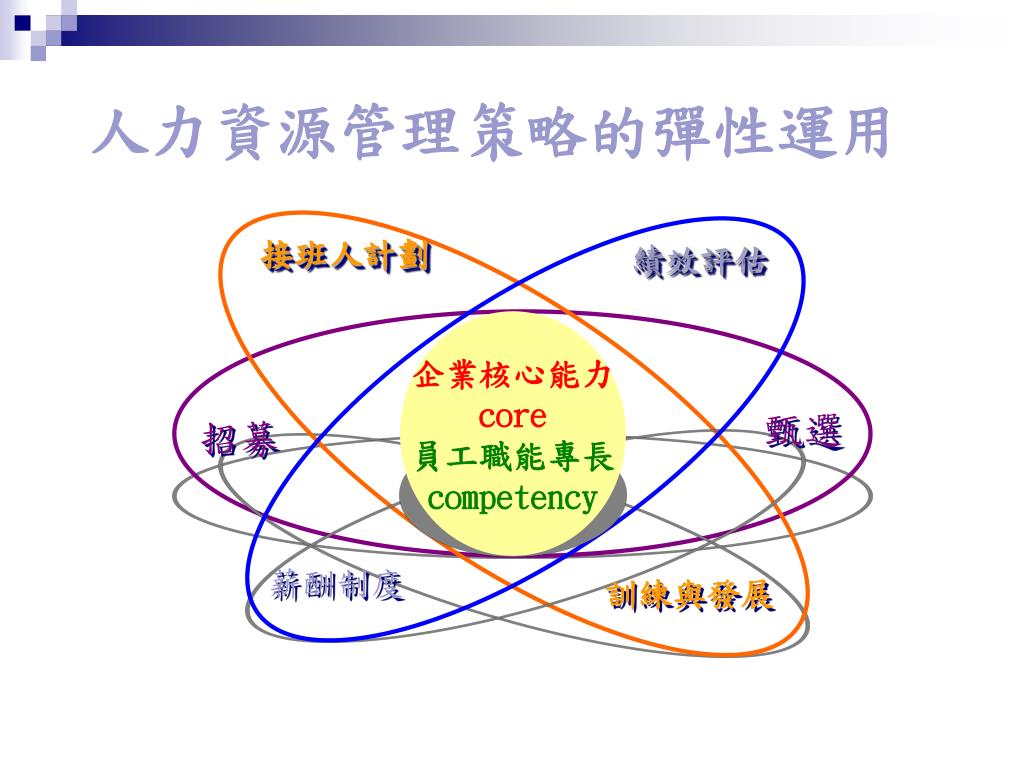 人力資源管理策略的彈性運用

接班人計劃

績效評估

企業核心能力
core
員工職能專長
competency

招募

甄選

薪酬制度

訓練與發展